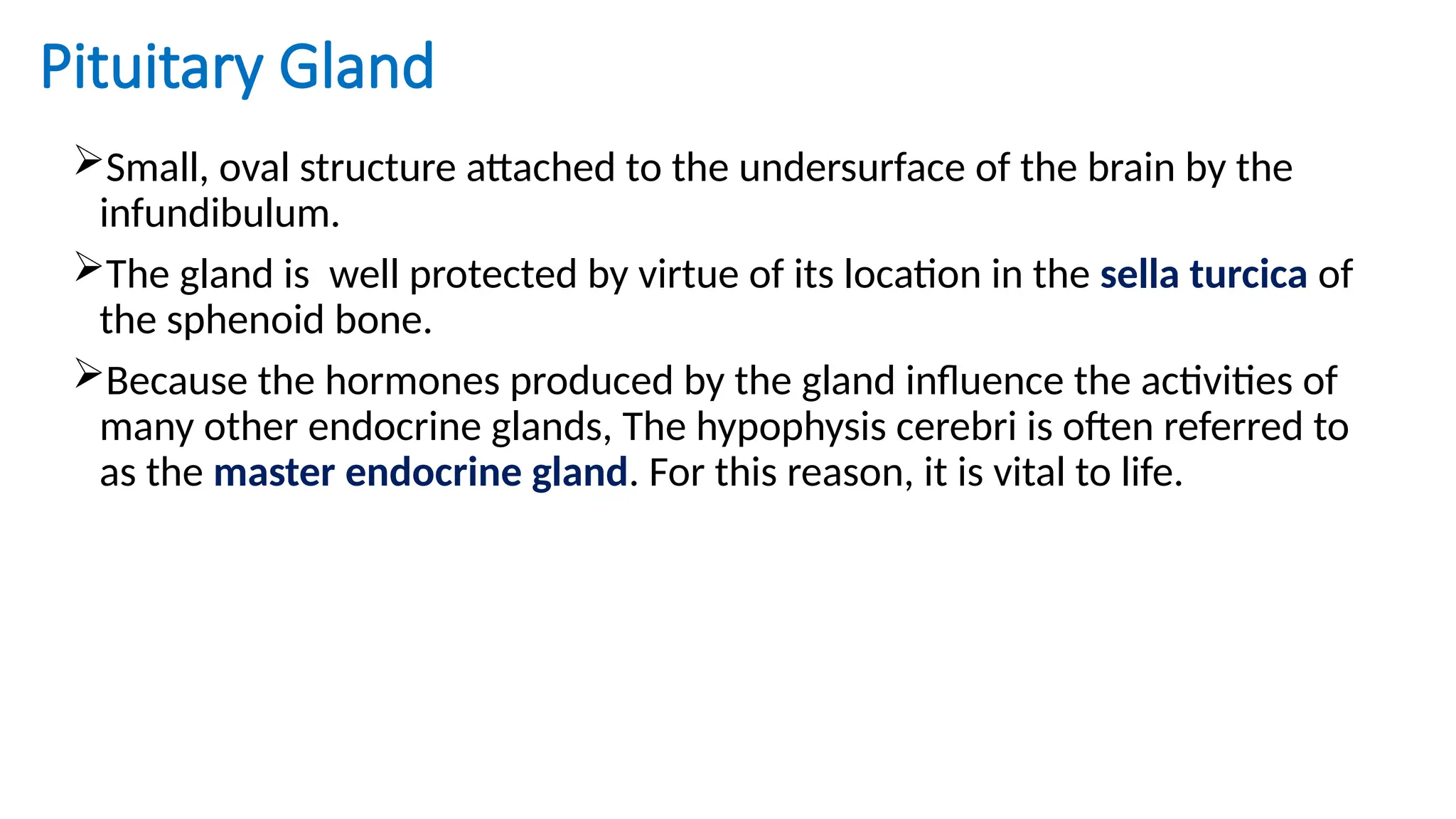 Pituitary Gland

➢Small, oval structure attached to the undersurface of the brain by the infundibulum.

➢The gland is  well protected by virtue of its location in the sella turcica of the sphenoid bone.

➢Because the hormones produced by the gland influence the activities of many other endocrine glands, The hypophysis cerebri is often referred to as the master endocrine gland. For this reason, it is vital to life.